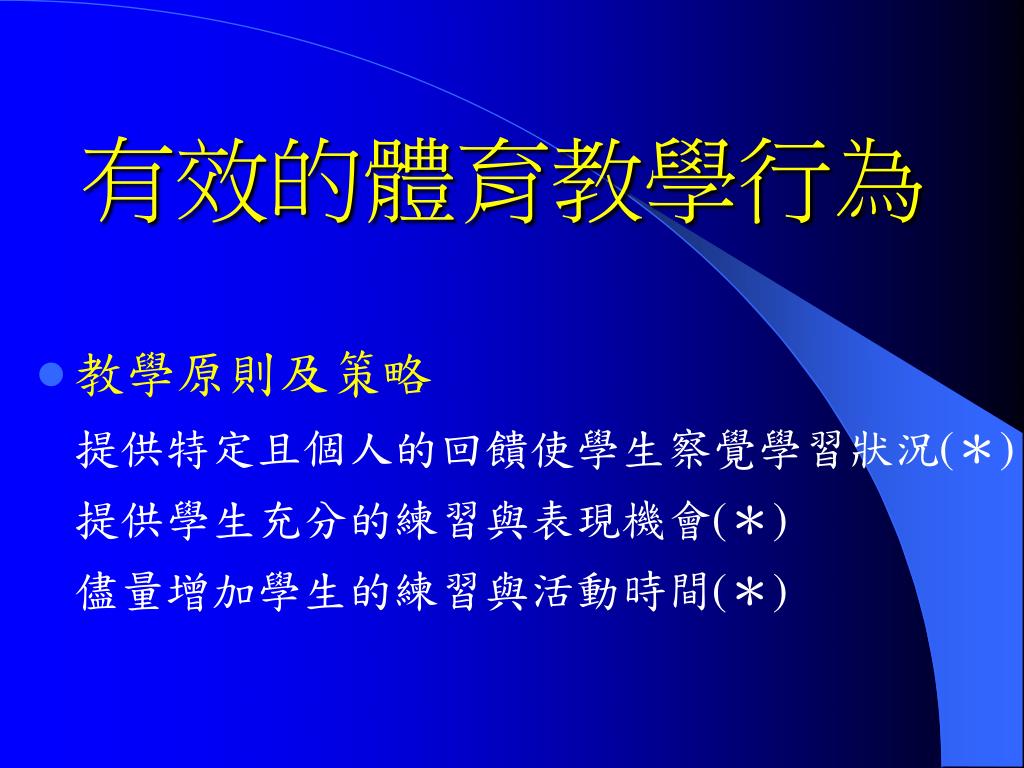 有效的體育教學行為

教學原則及策略

提供特定且個人的回饋使學生察覺學習狀況(＊)

提供學生充分的練習與表現機會(＊)

儘量增加學生的練習與活動時間(＊)